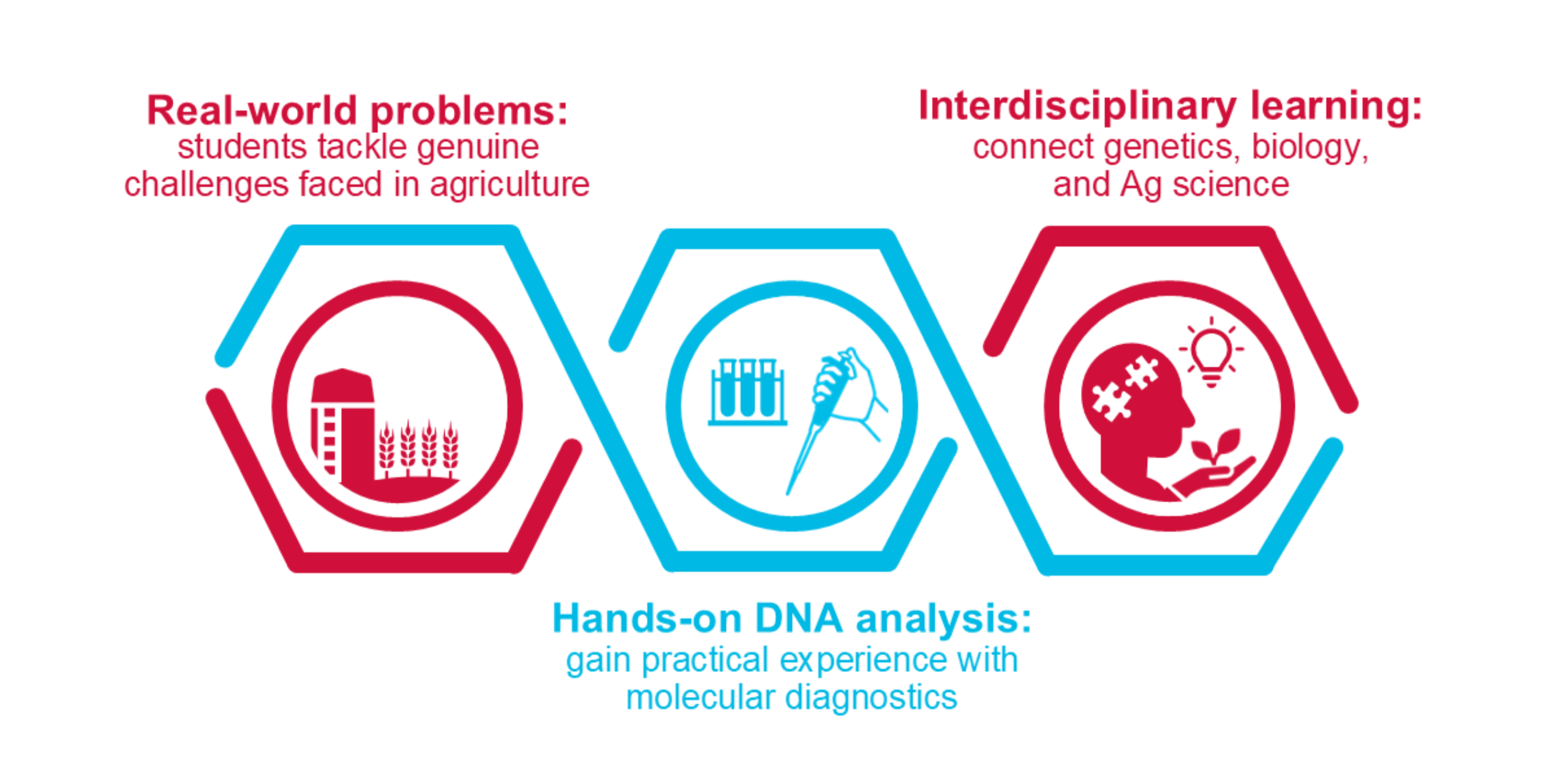 Real-world problems:
students tackle genuine challenges faced in agriculture

Interdisciplinary learning:
connect genetics, biology, and Ag science

Hands-on DNA analysis:
gain practical experience with molecular diagnostics